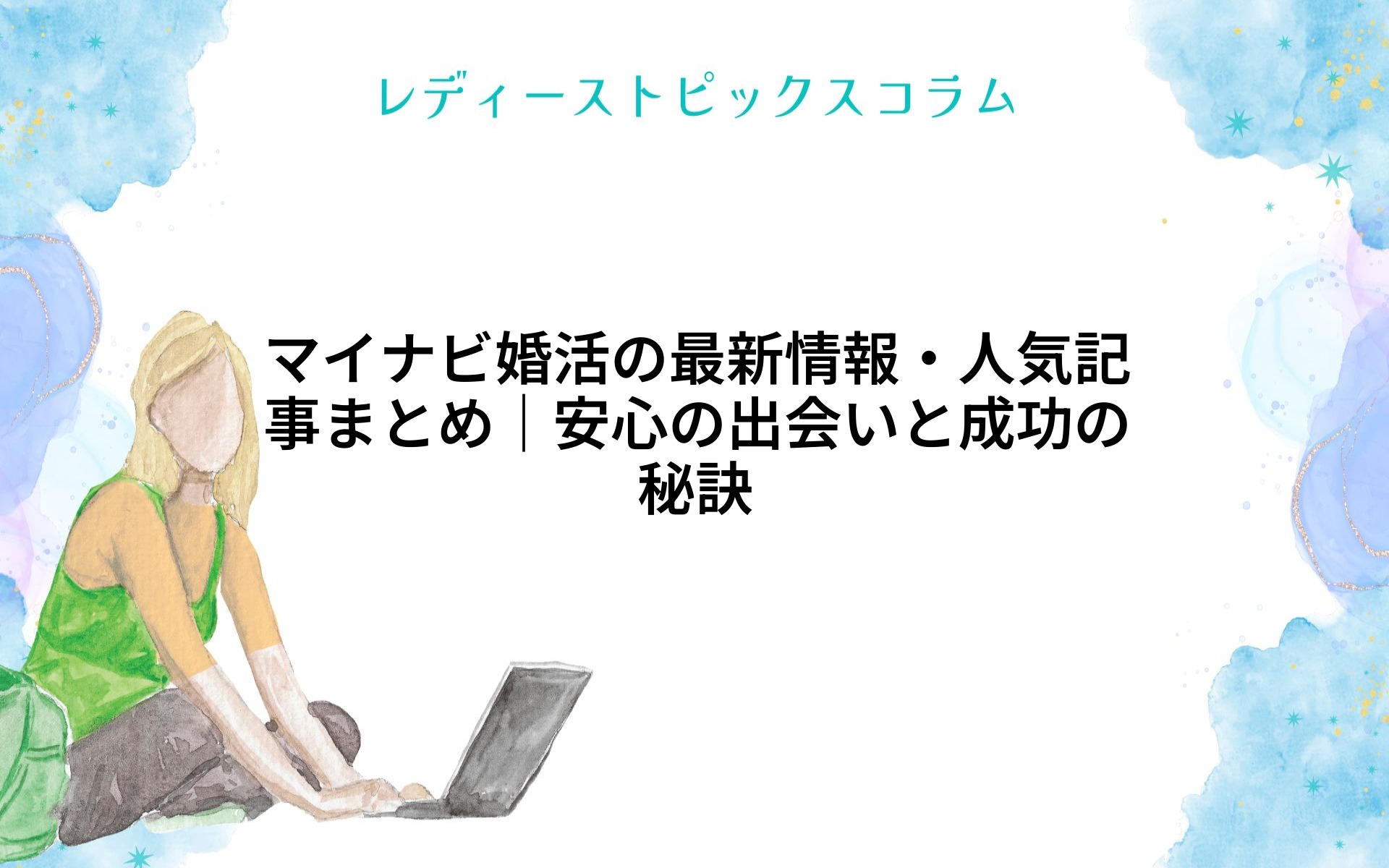 レディーストピックスコラム

マイナビ婚活の最新情報・人気記事まとめ｜安心の出会いと成功の秘訣